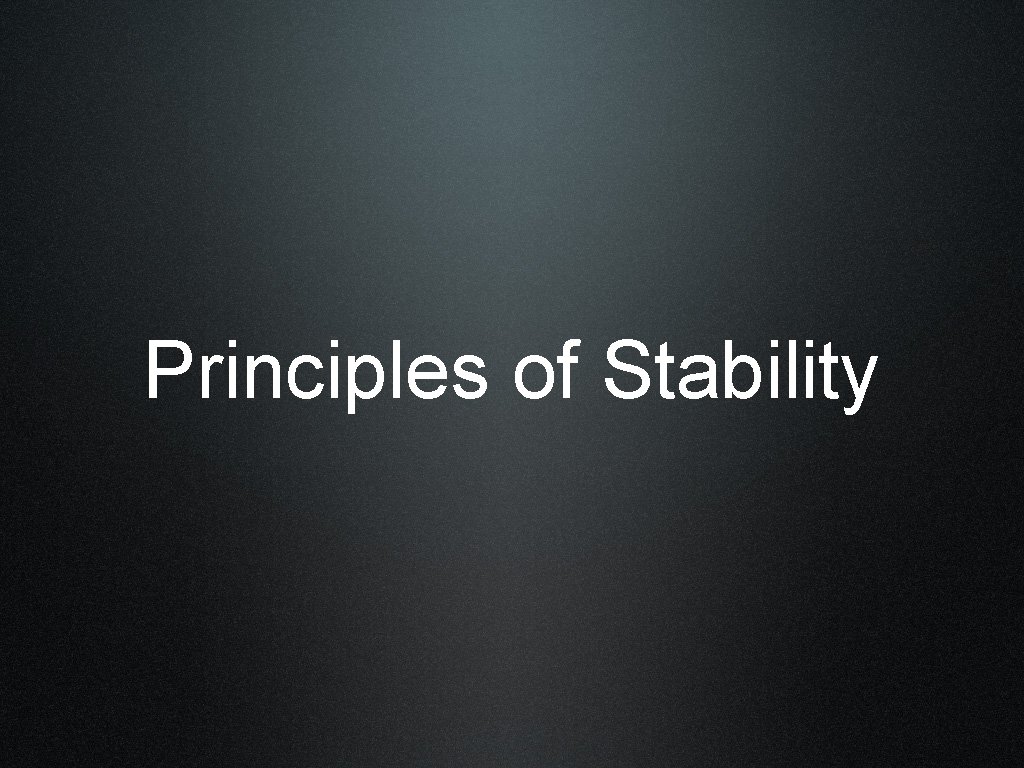 Principles of Stability